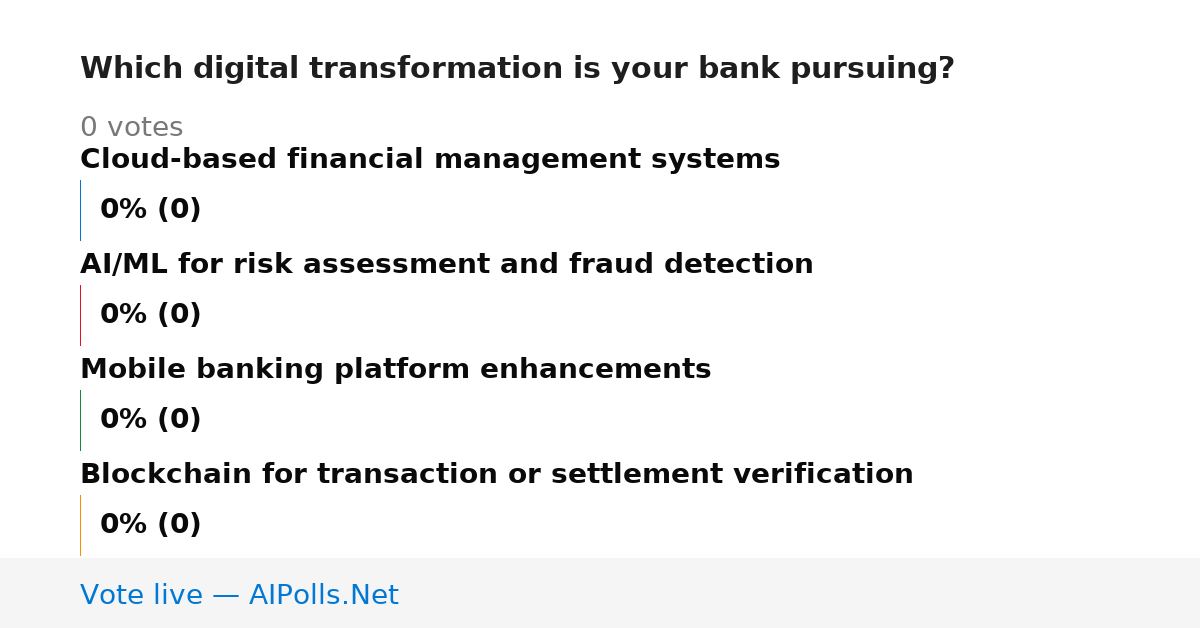 Which digital transformation is your bank pursuing?

0 votes

Cloud-based financial management systems

0% (0)

AI/ML for risk assessment and fraud detection

0% (0)

Mobile banking platform enhancements

0% (0)

Blockchain for transaction or settlement verification

0% (0)

Vote live — AIPolls.Net